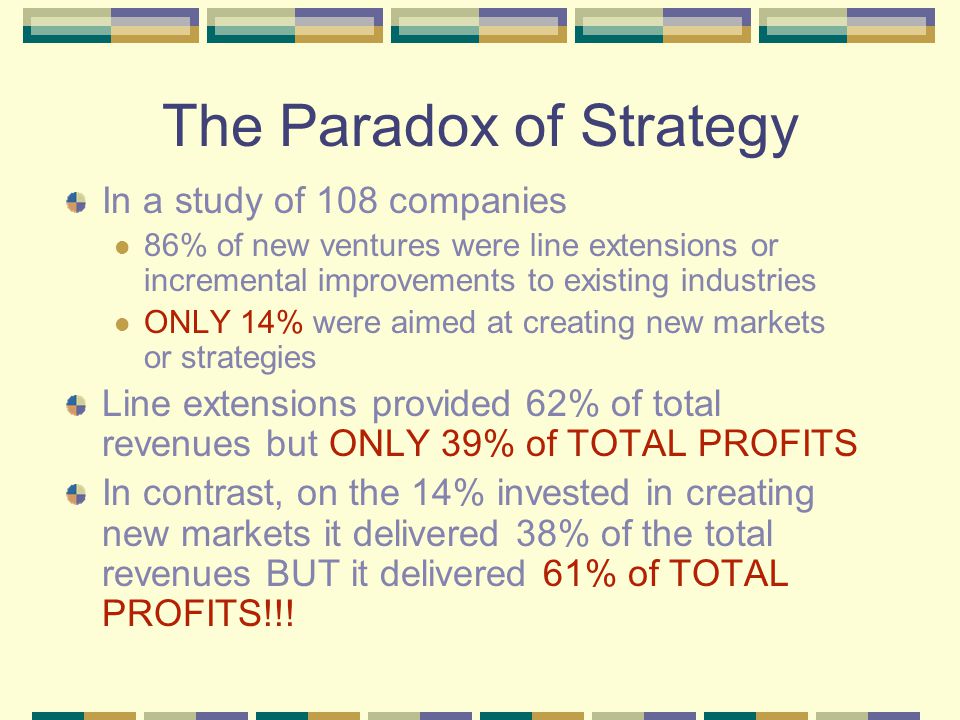 The Paradox of Strategy

In a study of 108 companies

86% of new ventures were line extensions or incremental improvements to existing industries

ONLY 14% were aimed at creating new markets or strategies

Line extensions provided 62% of total revenues but ONLY 39% of TOTAL PROFITS

In contrast, on the 14% invested in creating new markets it delivered 38% of the total revenues BUT it delivered 61% of TOTAL PROFITS!!!